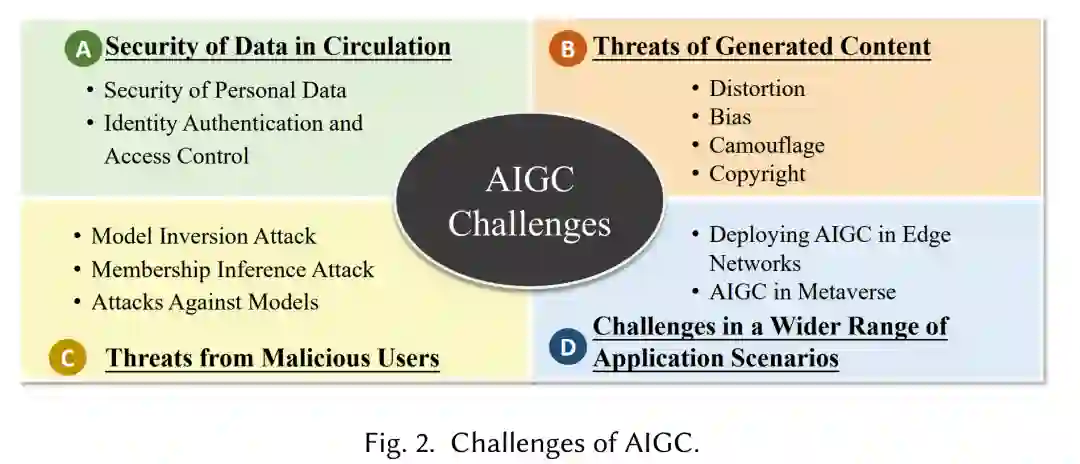 A Security of Data in Circulation

• Security of Personal Data
• Identity Authentication and Access Control

B Threats of Generated Content

• Distortion
• Bias
• Camouflage
• Copyright

AIGC Challenges

• Model Inversion Attack
• Membership Inference Attack
• Attacks Against Models

C Threats from Malicious Users

• Deploying AIGC in Edge Networks
• AIGC in Metaverse

D Challenges in a Wider Range of Application Scenarios

Fig. 2. Challenges of AIGC.